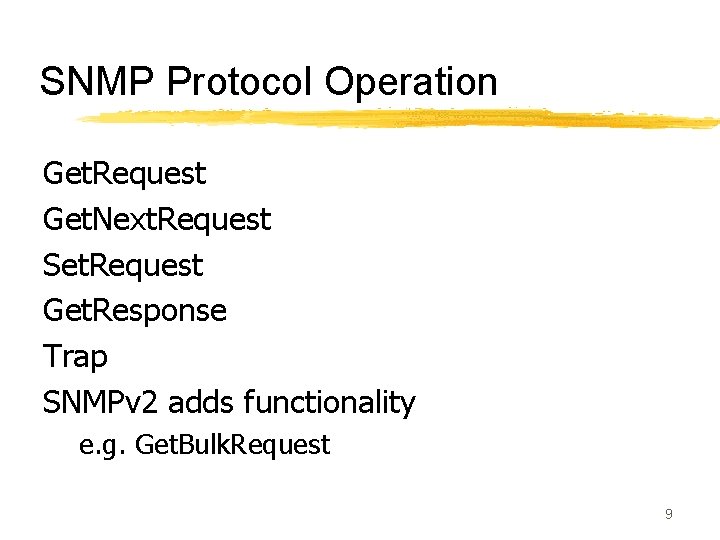 SNMP Protocol Operation

GetRequest
GetNextRequest
SetRequest
GetResponse
Trap
SNMPv2 adds functionality
e.g. GetBulkRequest

9